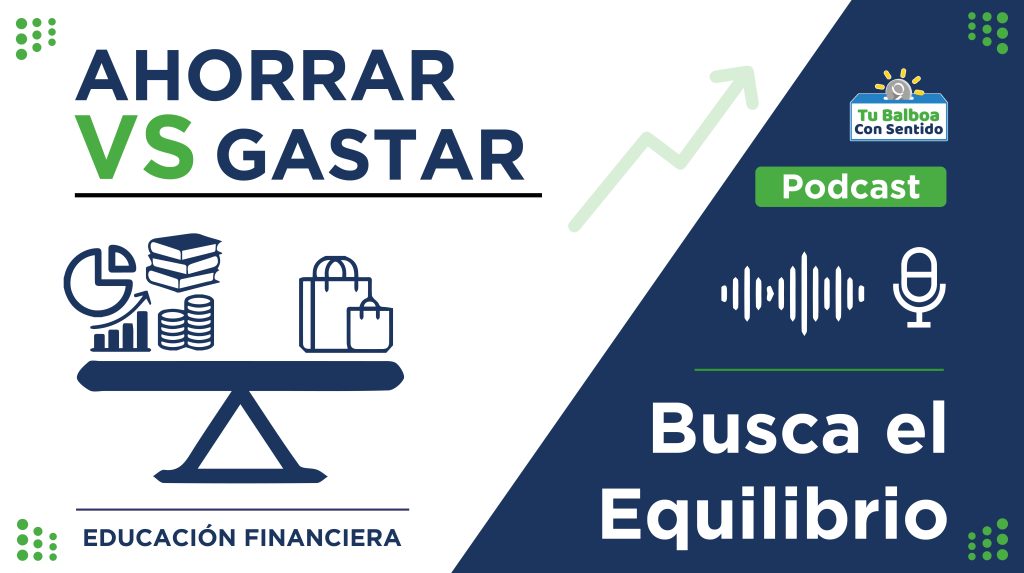 AHORRAR
VS GASTAR

EDUCACIÓN FINANCIERA

Tu Balboa
Con Sentido

Podcast

Busca el
Equilibrio